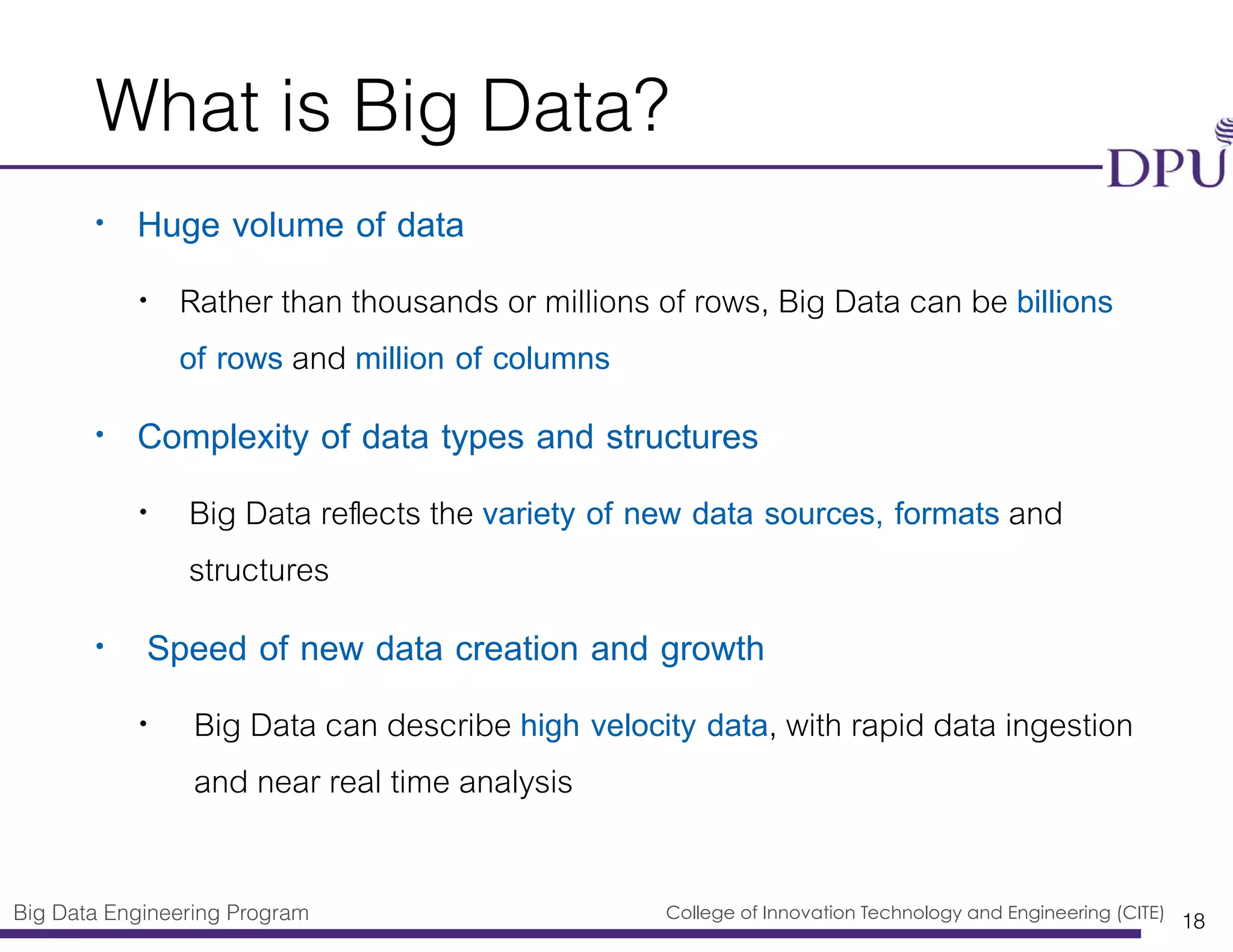 What is Big Data?

DPU

• Huge volume of data

• Rather than thousands or millions of rows, Big Data can be billions of rows and million of columns

• Complexity of data types and structures

• Big Data reflects the variety of new data sources, formats and structures

• Speed of new data creation and growth

• Big Data can describe high velocity data, with rapid data ingestion and near real time analysis

Big Data Engineering Program

College of Innovation Technology and Engineering (CITE) 18